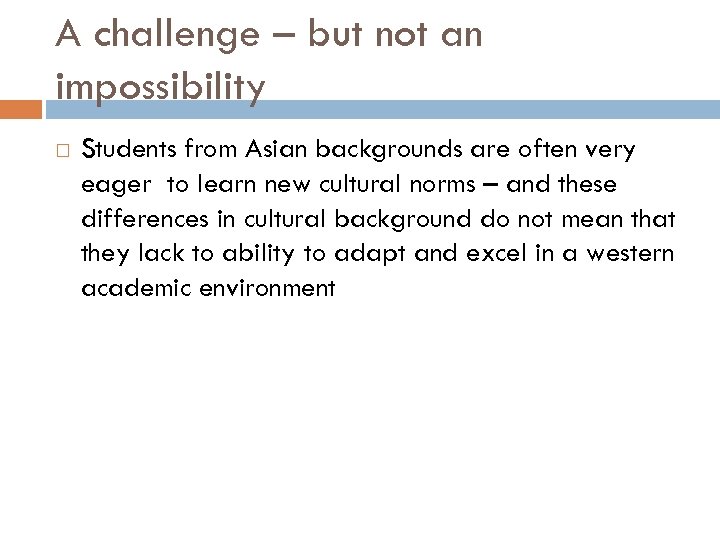 A challenge – but not an impossibility

Students from Asian backgrounds are often very eager  to learn new cultural norms – and these differences in cultural background do not mean that they lack to ability to adapt and excel in a western academic environment